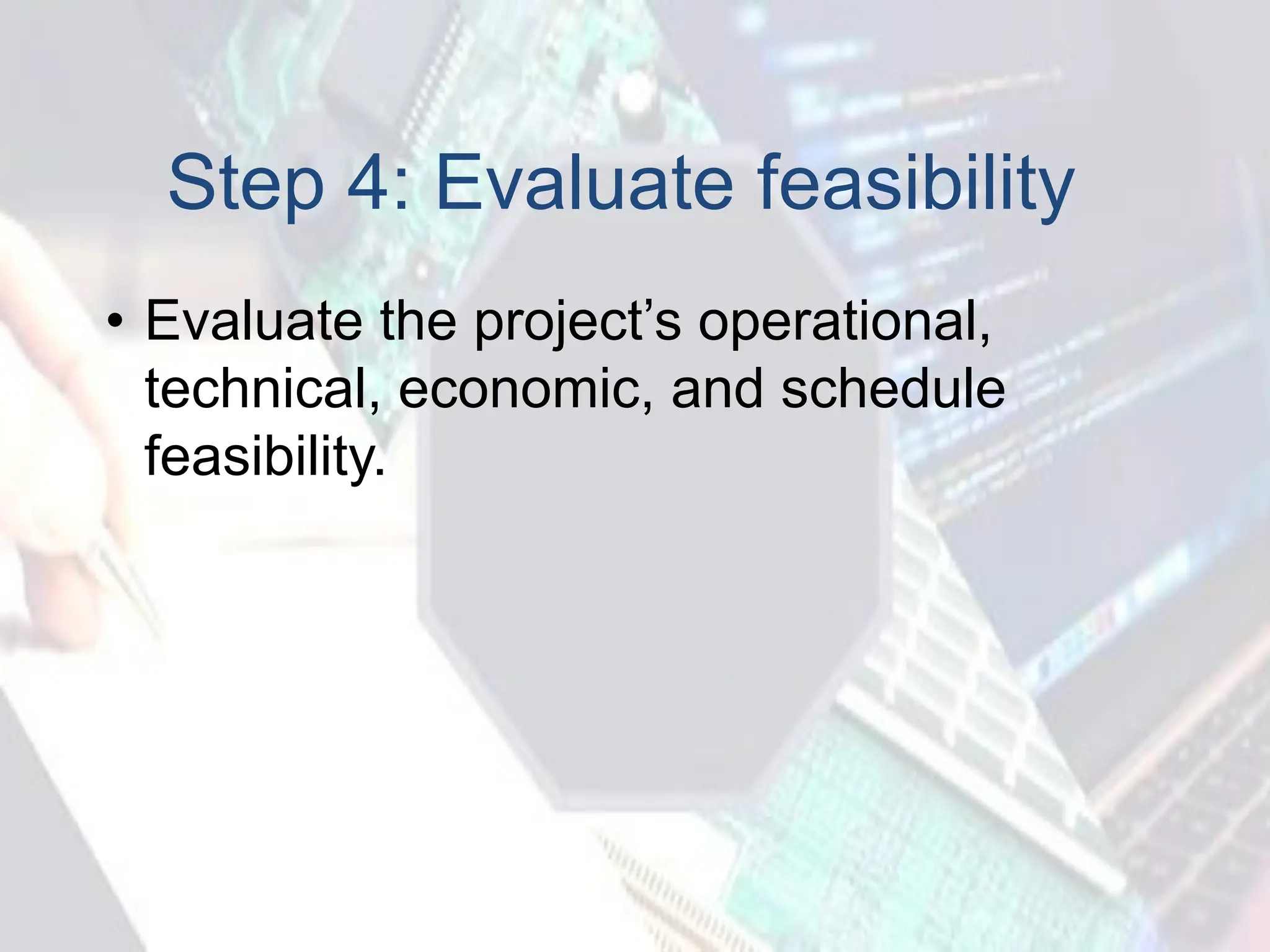 Step 4: Evaluate feasibility

• Evaluate the project’s operational, technical, economic, and schedule feasibility.